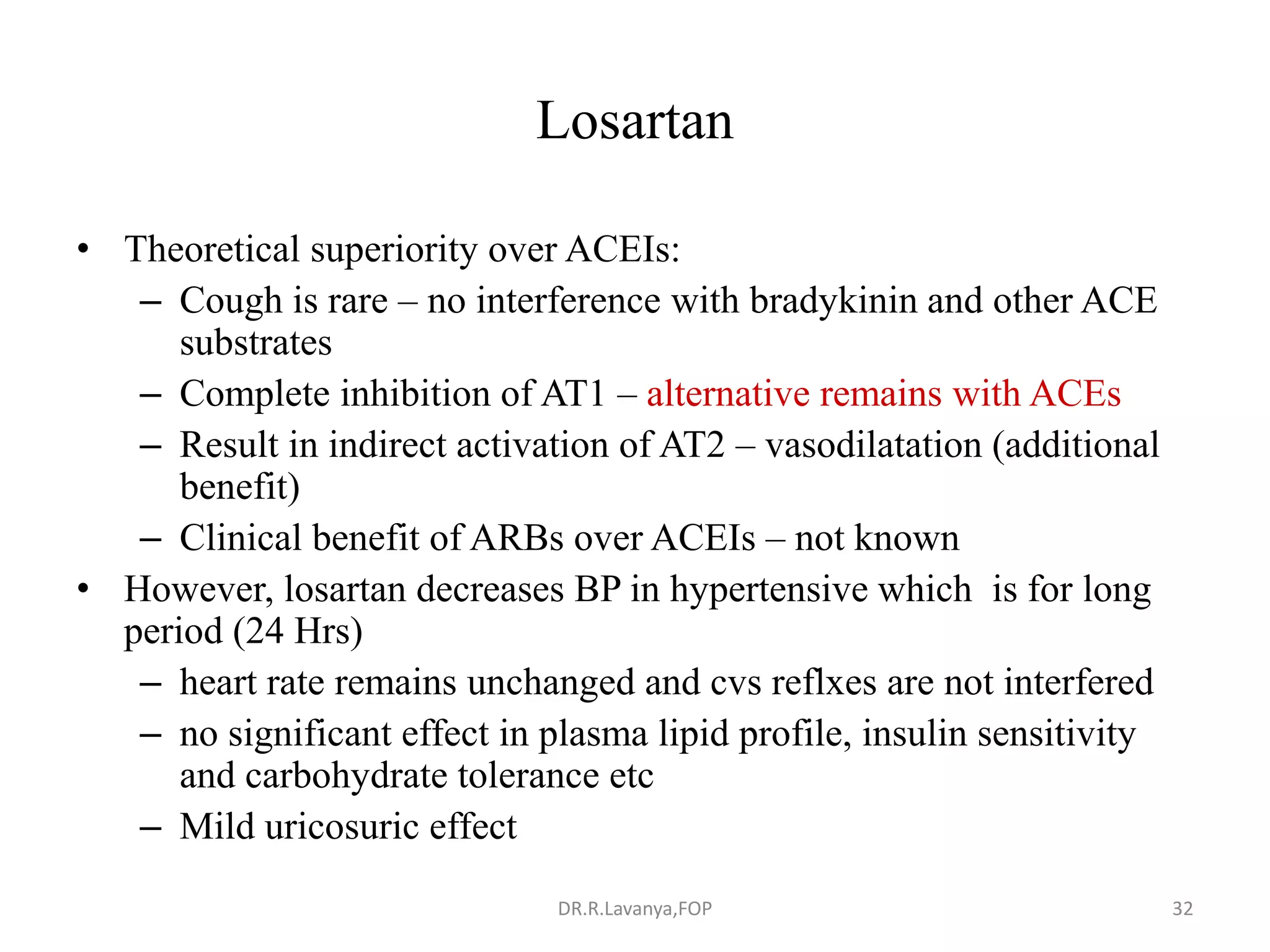 Losartan

• Theoretical superiority over ACEIs:
– Cough is rare – no interference with bradykinin and other ACE substrates
– Complete inhibition of AT1 – alternative remains with ACEs
– Result in indirect activation of AT2 – vasodilatation (additional benefit)
– Clinical benefit of ARBs over ACEIs – not known
• However, losartan decreases BP in hypertensive which is for long period (24 Hrs)
– heart rate remains unchanged and cvs reflxes are not interfered
– no significant effect in plasma lipid profile, insulin sensitivity and carbohydrate tolerance etc
– Mild uricosuric effect

DR.R.Lavanya,FOP

32